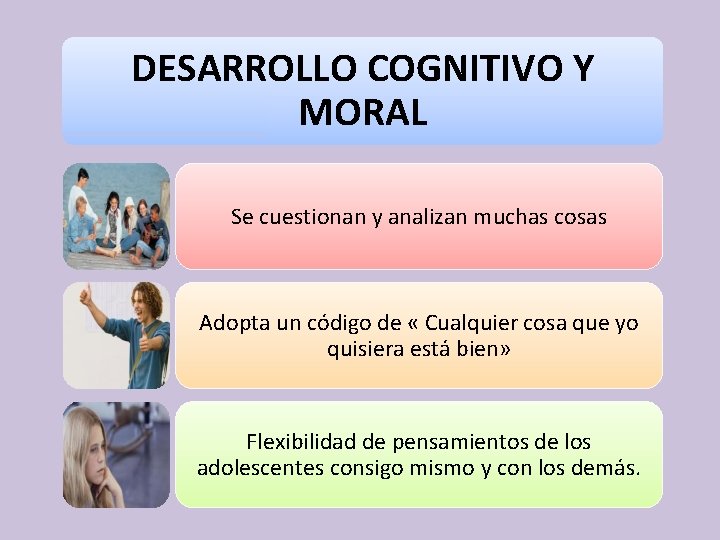 DESARROLLO COGNITIVO Y MORAL

Se cuestionan y analizan muchas cosas

Adopta un código de « Cualquier cosa que yo quisiera está bien»

Flexibilidad de pensamientos de los adolescentes consigo mismo y con los demás.